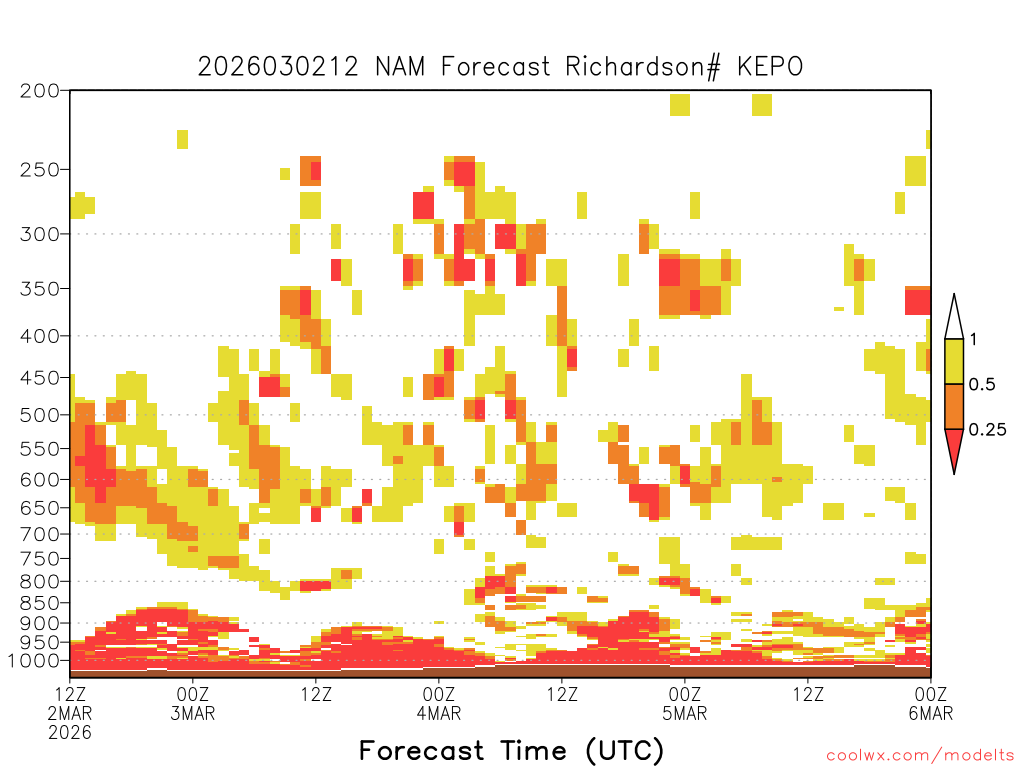 2026030212 NAM Forecast Richardson# KEPO

200
250
300
350
400
450
500
550
600
650
700
750
800
850
900
950
1000

1
0.5
0.25

12Z
2MAR
2026
00Z
3MAR
12Z
00Z
4MAR
12Z
00Z
5MAR
12Z
00Z
6MAR

Forecast Time (UTC)

coolwx.com/modelts